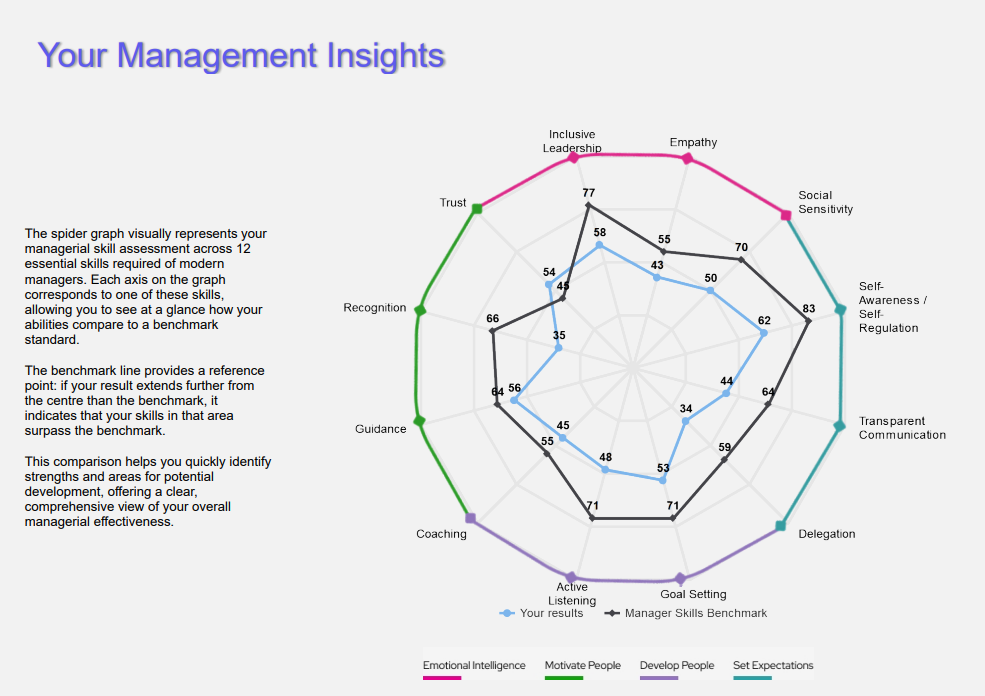 Your Management Insights

The spider graph visually represents your managerial skill assessment across 12 essential skills required of modern managers. Each axis on the graph corresponds to one of these skills, allowing you to see at a glance how your abilities compare to a benchmark standard.

The benchmark line provides a reference point: if your result extends further from the centre than the benchmark, it indicates that your skills in that area surpass the benchmark.

This comparison helps you quickly identify strengths and areas for potential development, offering a clear, comprehensive view of your overall managerial effectiveness.

Inclusive Leadership
Empathy
Social Sensitivity
Self-Awareness / Self-Regulation
Transparent Communication
Delegation
Goal Setting
Active Listening
Coaching
Guidance
Recognition
Trust

77
58
55
43
70
50
83
62
64
44
59
34
71
53
71
48
55
45
64
56
66
35
54
45

Your results
Manager Skills Benchmark

Emotional Intelligence
Motivate People
Develop People
Set Expectations